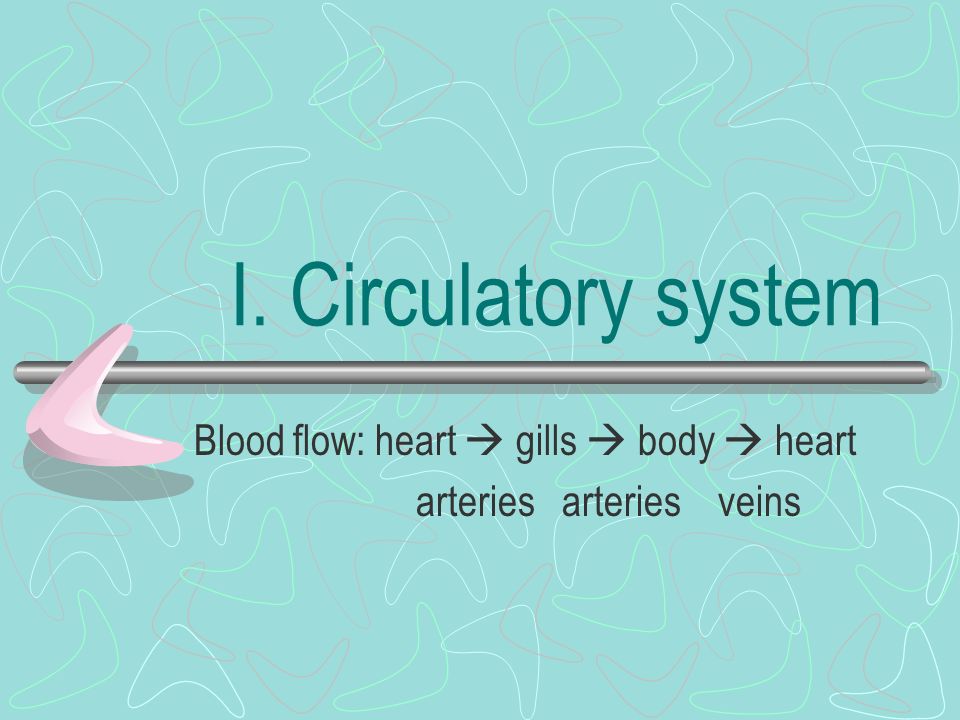 I. Circulatory system

Blood flow: heart → gills → body → heart
arteries arteries veins